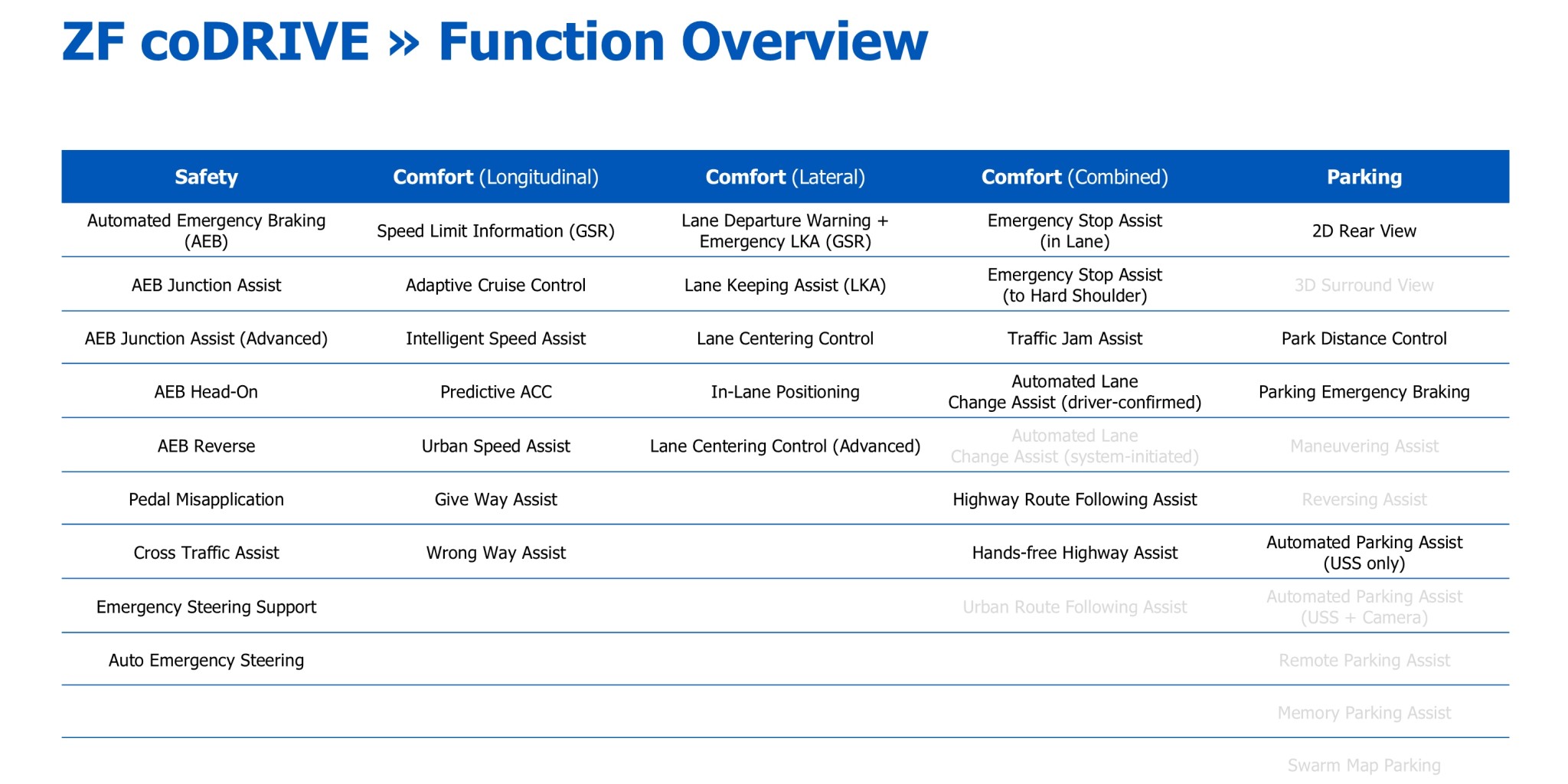 ZF coDRIVE » Function Overview

| Safety | Comfort (Longitudinal) | Comfort (Lateral) | Comfort (Combined) | Parking |
|---|---|---|---|---|
| Automated Emergency Braking (AEB) | Speed Limit Information (GSR) | Lane Departure Warning + Emergency LKA (GSR) | Emergency Stop Assist (in Lane) | 2D Rear View |
| AEB Junction Assist | Adaptive Cruise Control | Lane Keeping Assist (LKA) | Emergency Stop Assist (to Hard Shoulder) | 3D Surround View |
| AEB Junction Assist (Advanced) | Intelligent Speed Assist | Lane Centering Control | Traffic Jam Assist | Park Distance Control |
| AEB Head-On | Predictive ACC | In-Lane Positioning | Automated Lane Change Assist (driver-confirmed) | Parking Emergency Braking |
| AEB Reverse | Urban Speed Assist | Lane Centering Control (Advanced) | Automated Lane Change Assist (system-initiated) | Maneuvering Assist |
| Pedal Misapplication | Give Way Assist | | Highway Route Following Assist | Reversing Assist |
| Cross Traffic Assist | Wrong Way Assist | | Hands-free Highway Assist | Automated Parking Assist (USS only) |
| Emergency Steering Support | | | Urban Route Following Assist | Automated Parking Assist (USS + Camera) |
| Auto Emergency Steering | | | | Remote Parking Assist |
| | | | | Memory Parking Assist |
| | | | | Swarm Map Parking |